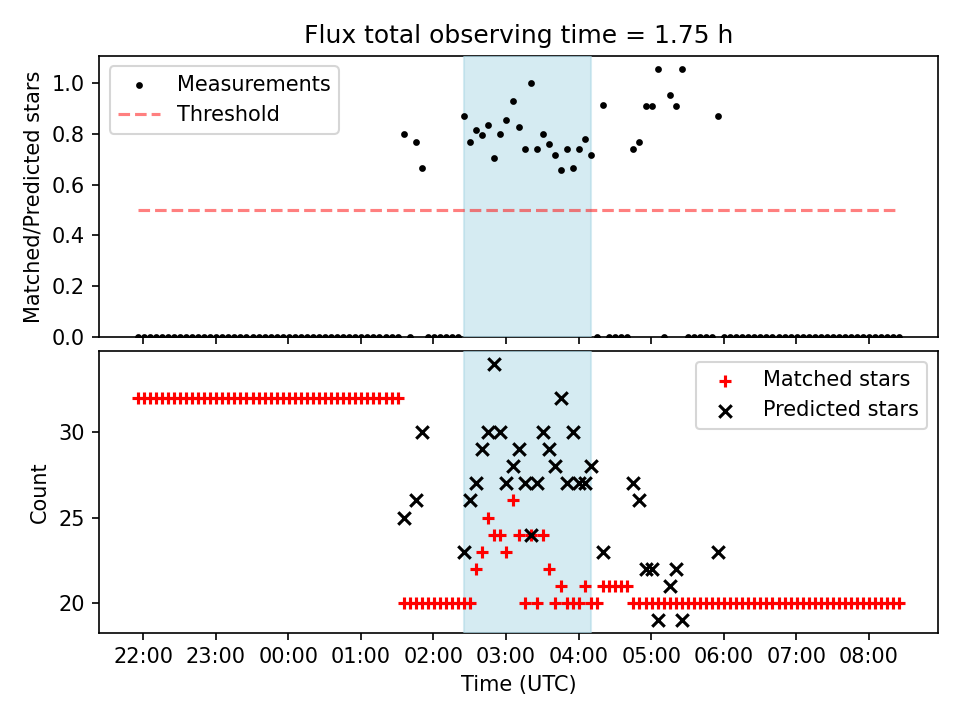 Flux total observing time = 1.75 h

Measurements
Threshold

Matched/Predicted stars

1.0
0.8
0.6
0.4
0.2
0.0

Matched stars
Predicted stars

Count

30
25
20

22:00 23:00 00:00 01:00 02:00 03:00 04:00 05:00 06:00 07:00 08:00

Time (UTC)